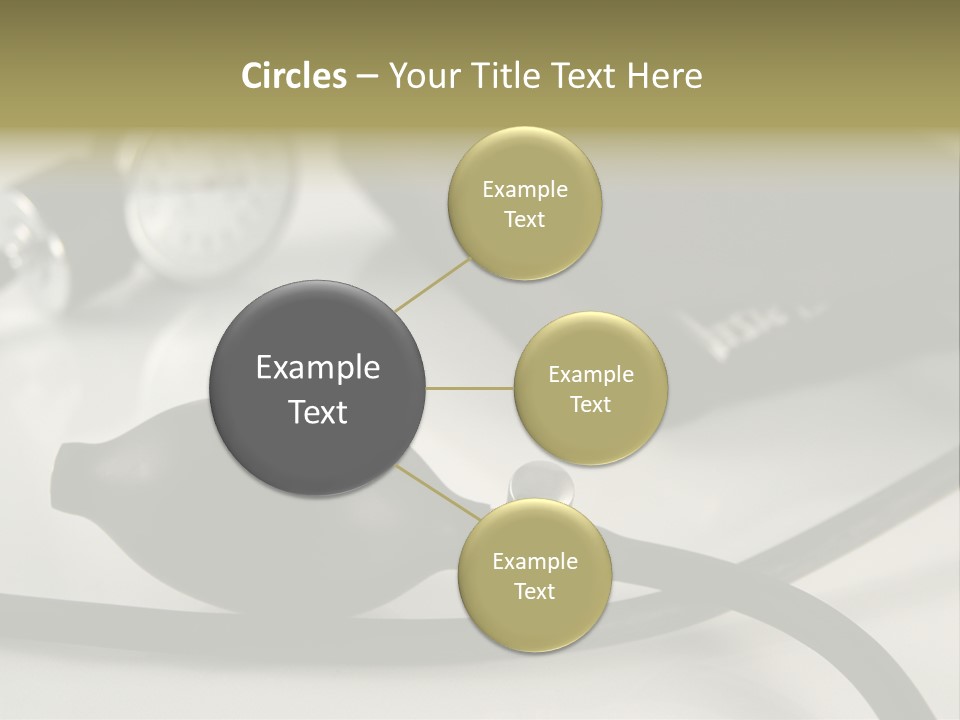 Circles – Your Title Text Here

Example Text

Example Text

Example Text

Example Text